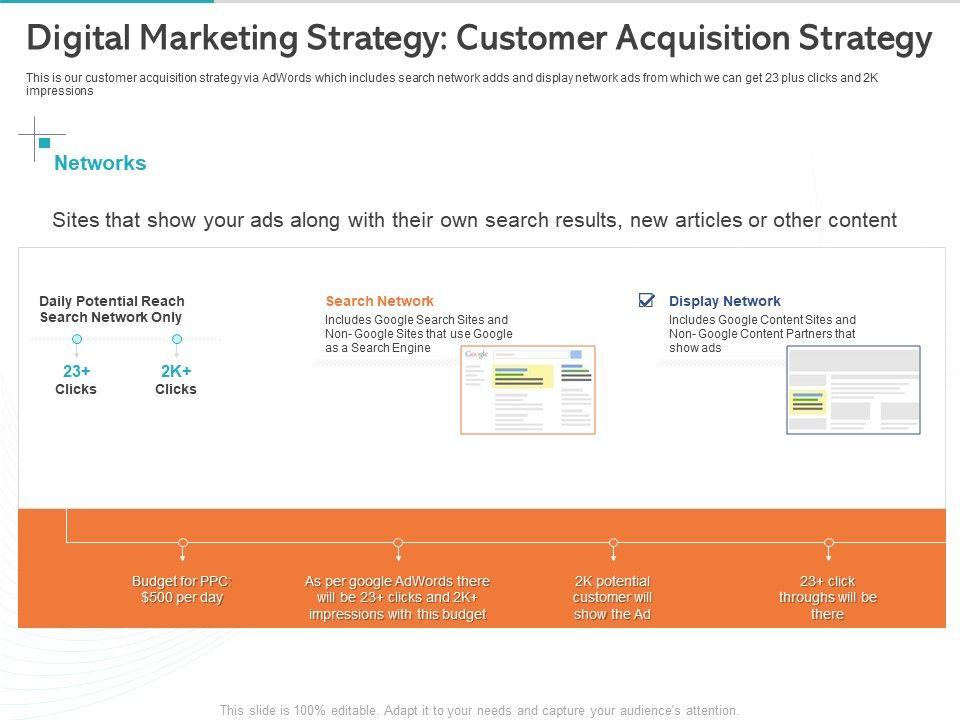 Digital Marketing Strategy: Customer Acquisition Strategy

This is our customer acquisition strategy via AdWords which includes search network adds and display network ads from which we can get 23 plus clicks and 2K impressions

Networks

Sites that show your ads along with their own search results, new articles or other content

Daily Potential Reach Search Network Only

23+ Clicks

2K+ Clicks

Search Network

Includes Google Search Sites and Non- Google Sites that use Google as a Search Engine

Google

Display Network

Includes Google Content Sites and Non- Google Content Partners that show ads

Budget for PPC: $500 per day

As per google AdWords there will be 23+ clicks and 2K+ impressions with this budget

2K potential customer will show the Ad

23+ click throughs will be there

This slide is 100% editable. Adapt it to your needs and capture your audience's attention.